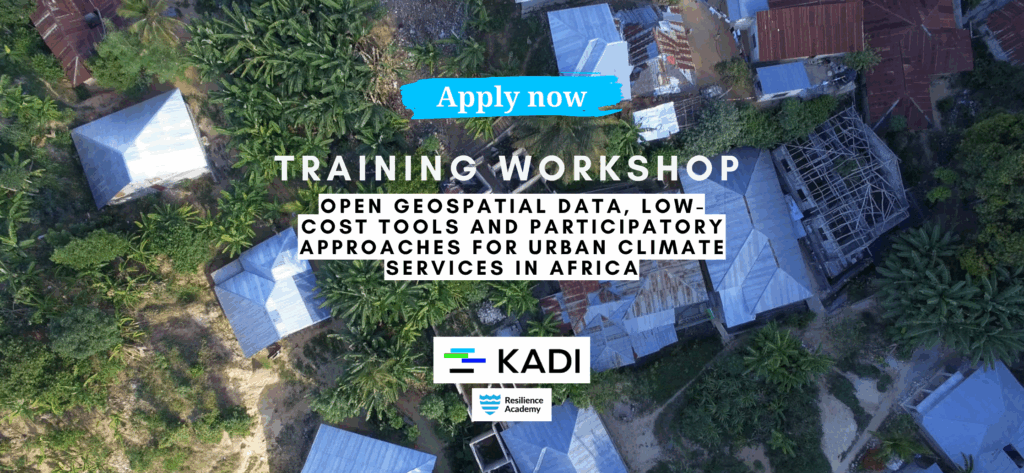 Apply now

TRAINING WORKSHOP

OPEN GEOSPATIAL DATA, LOW-COST TOOLS AND PARTICIPATORY APPROACHES FOR URBAN CLIMATE SERVICES IN AFRICA

KADI

Resilience Academy